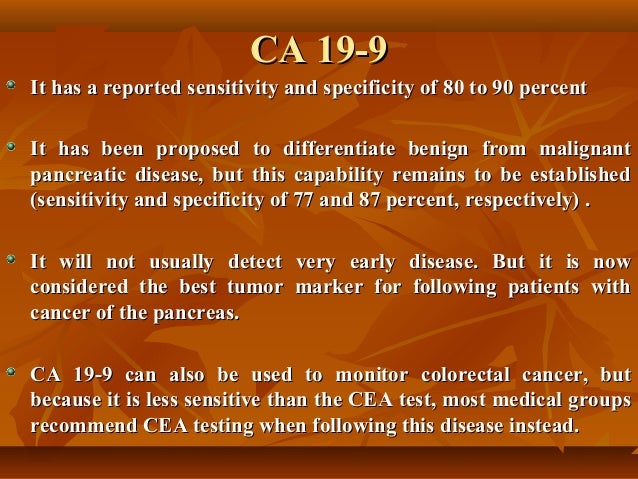 CA 19-9

It has a reported sensitivity and specificity of 80 to 90 percent

It has been proposed to differentiate benign from malignant pancreatic disease, but this capability remains to be established (sensitivity and specificity of 77 and 87 percent, respectively) .

It will not usually detect very early disease. But it is now considered the best tumor marker for following patients with cancer of the pancreas.

CA 19-9 can also be used to monitor colorectal cancer, but because it is less sensitive than the CEA test, most medical groups recommend CEA testing when following this disease instead.